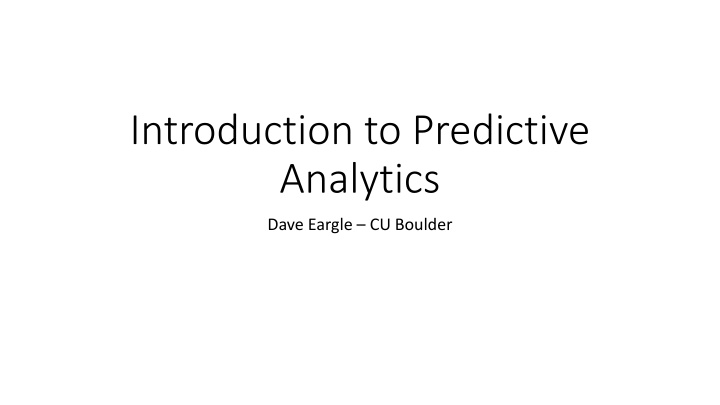 Introduction to Predictive Analytics

Dave Eargle – CU Boulder